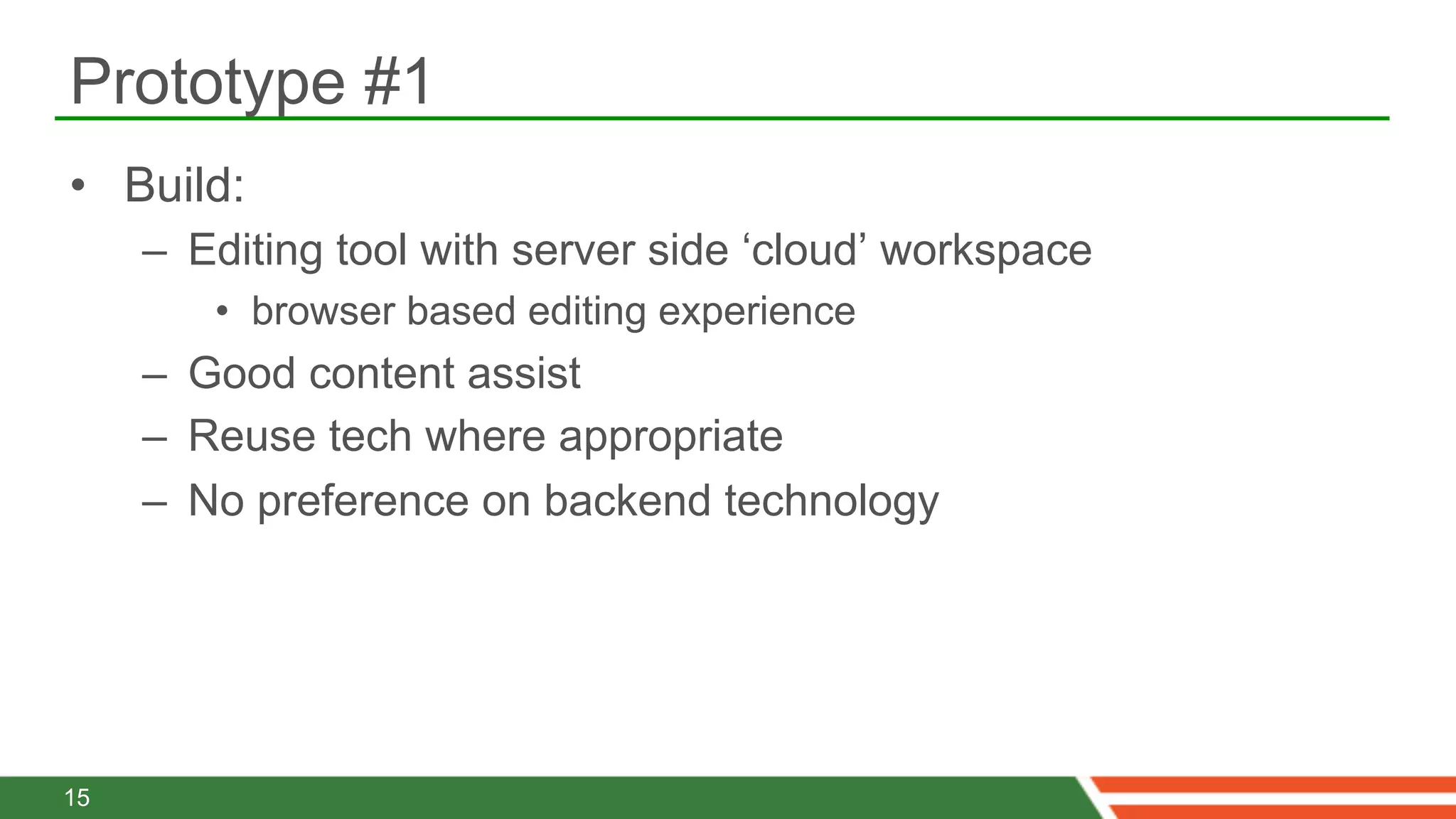 Prototype #1

• Build:
 – Editing tool with server side ‘cloud’ workspace
  • browser based editing experience
 – Good content assist
 – Reuse tech where appropriate
 – No preference on backend technology

15